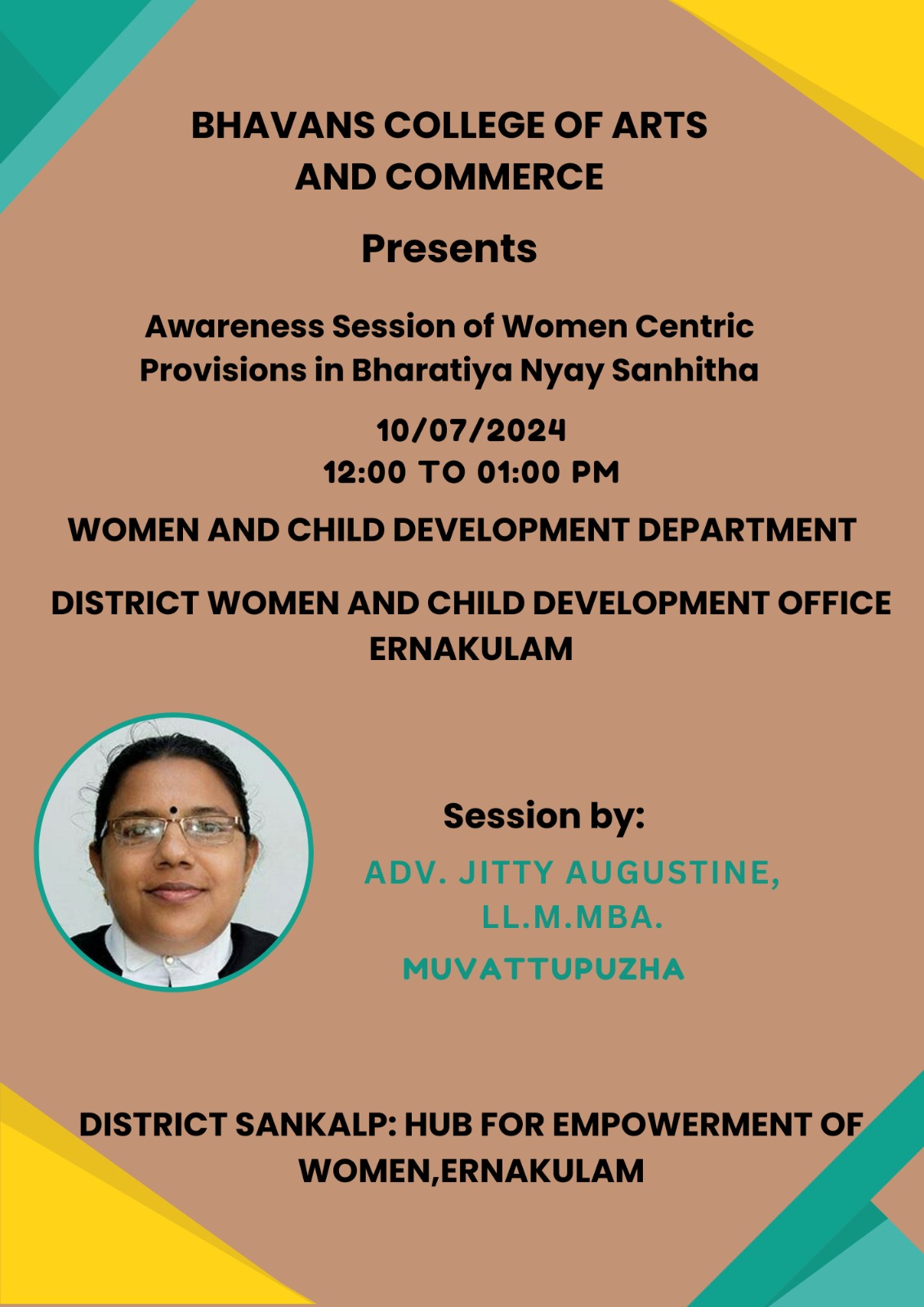 BHAVANS COLLEGE OF ARTS AND COMMERCE

Presents

Awareness Session of Women Centric Provisions in Bharatiya Nyay Sanhitha

10/07/2024
12:00 TO 01:00 PM

WOMEN AND CHILD DEVELOPMENT DEPARTMENT

DISTRICT WOMEN AND CHILD DEVELOPMENT OFFICE ERNAKULAM

Session by:

ADV. JITTY AUGUSTINE, LL.M.MBA.
MUVATTUPUZHA

DISTRICT SANKALP: HUB FOR EMPOWERMENT OF WOMEN,ERNAKULAM